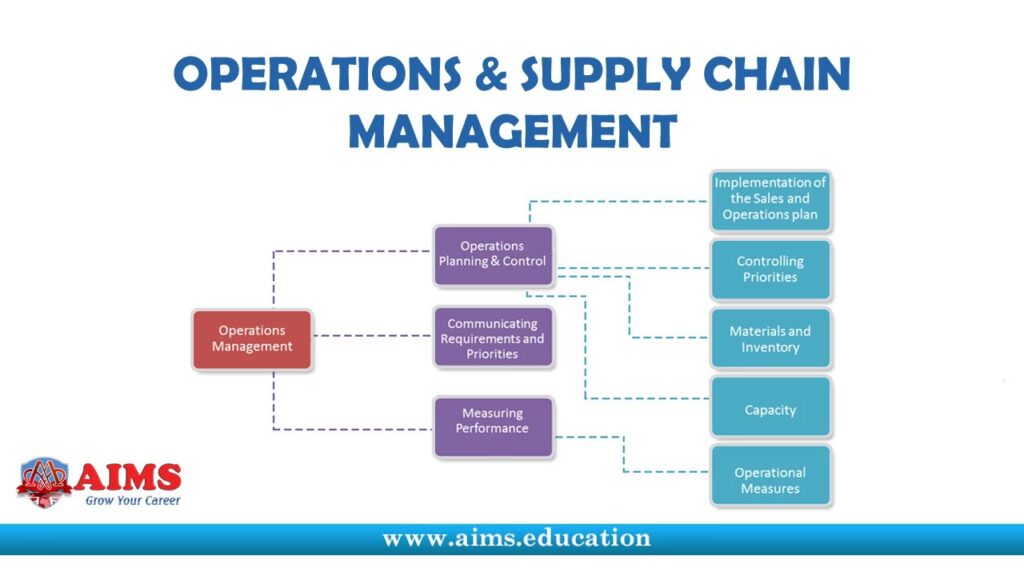 OPERATIONS & SUPPLY CHAIN MANAGEMENT

Operations Management

Operations Planning & Control

Communicating Requirements and Priorities

Measuring Performance

Implementation of the Sales and Operations plan

Controlling Priorities

Materials and Inventory

Capacity

Operational Measures

AIMS
Grow Your Career

www.aims.education